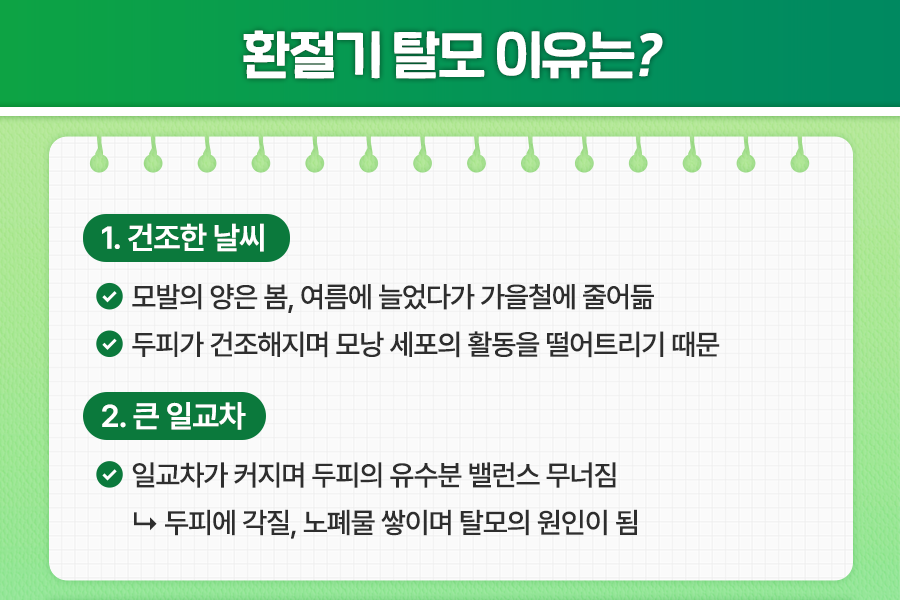 환절기 탈모 이유는?

1. 건조한 날씨

모발의 양은 봄, 여름에 늘었다가 가을철에 줄어듦

두피가 건조해지며 모낭 세포의 활동을 떨어트리기 때문

2. 큰 일교차

일교차가 커지며 두피의 유수분 밸런스 무너짐

↳ 두피에 각질, 노폐물 쌓이며 탈모의 원인이 됨